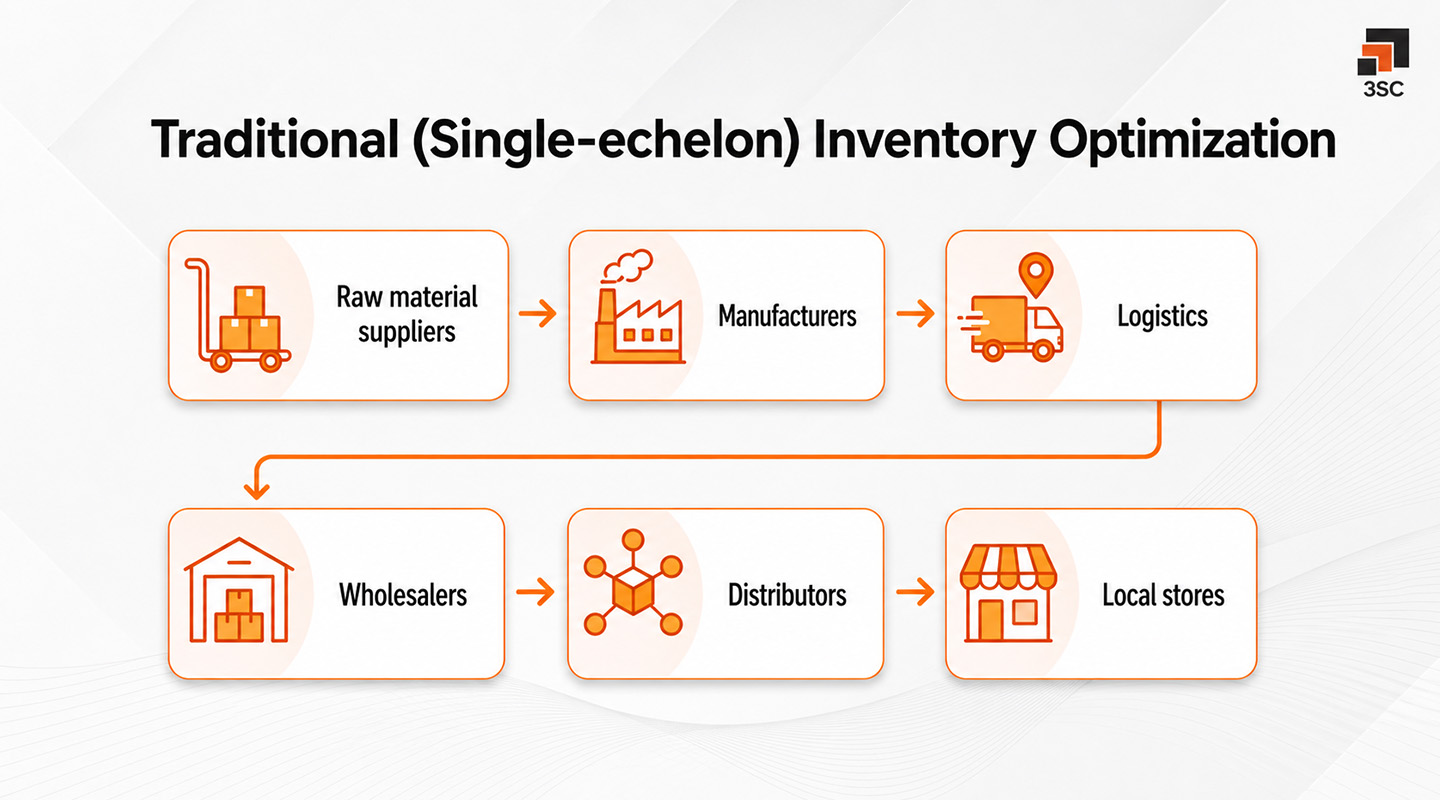 3SC

Traditional (Single-echelon) Inventory Optimization

Raw material suppliers

Manufacturers

Logistics

Wholesalers

Distributors

Local stores